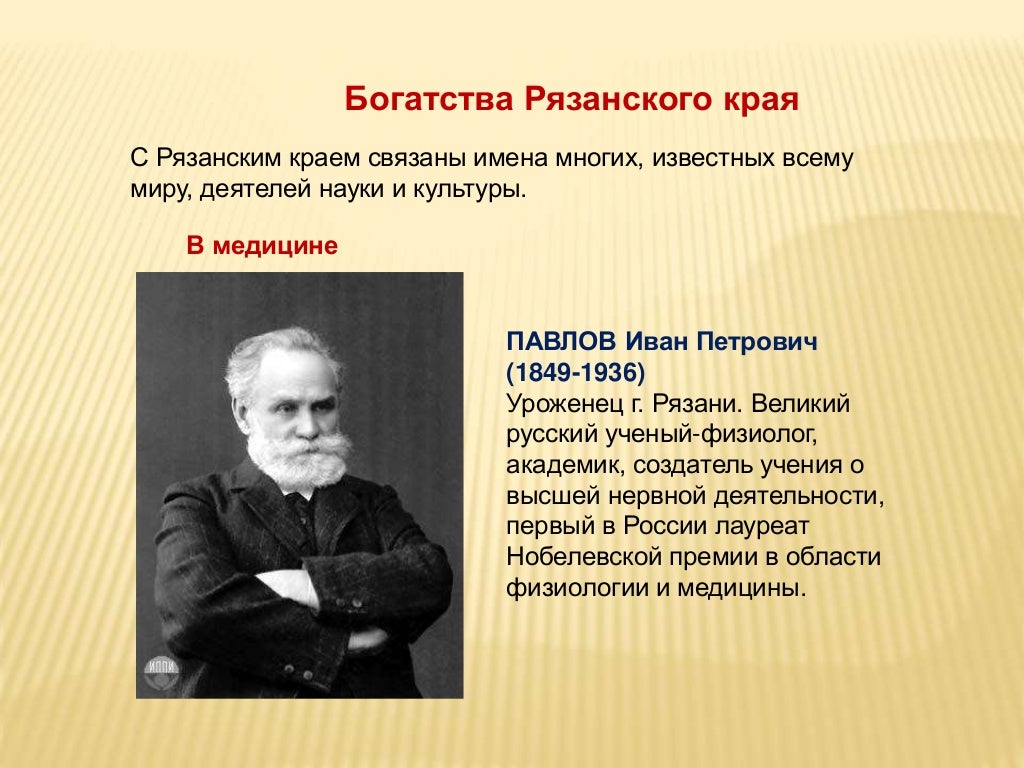 Богатства Рязанского края

С Рязанским краем связаны имена многих, известных всему миру, деятелей науки и культуры.

В медицине

ИППИ

ПАВЛОВ Иван Петрович (1849-1936)
Уроженец г. Рязани. Великий русский ученый-физиолог, академик, создатель учения о высшей нервной деятельности, первый в России лауреат Нобелевской премии в области физиологии и медицины.